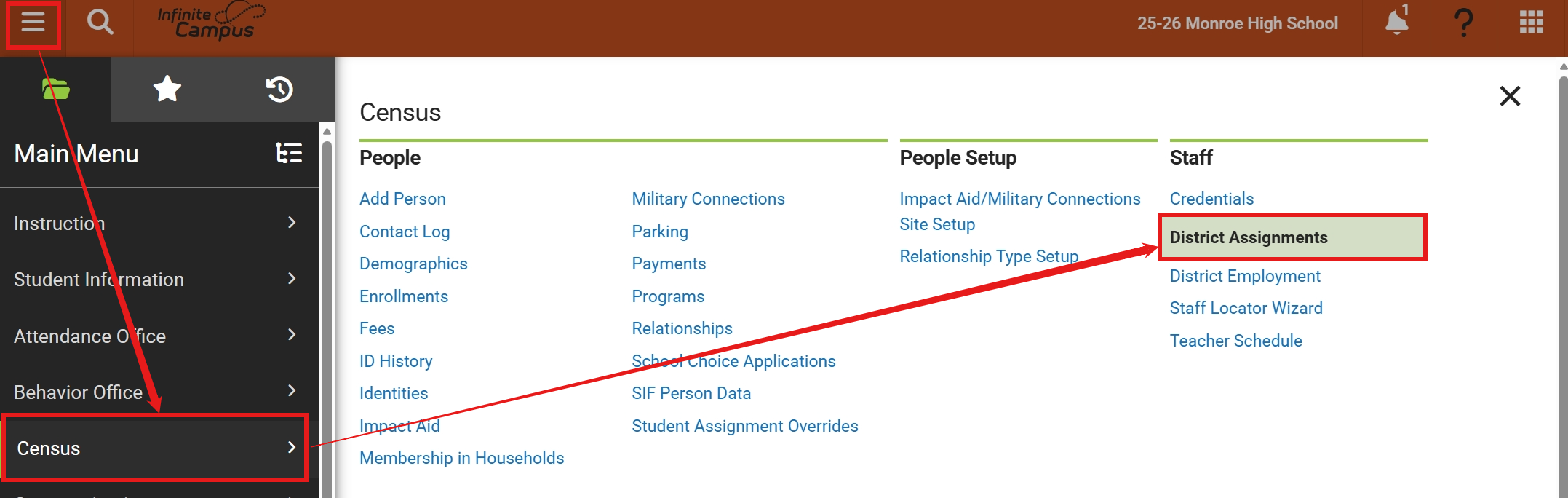 Infinite Campus

25-26 Monroe High School

1

?

Main Menu

Instruction

Student Information

Attendance Office

Behavior Office

Census

Census

People

Add Person
Contact Log
Demographics
Enrollments
Fees
ID History
Identities
Impact Aid
Membership in Households

Military Connections
Parking
Payments
Programs
Relationships
School Choice Applications
SIF Person Data
Student Assignment Overrides

People Setup

Impact Aid/Military Connections Site Setup
Relationship Type Setup

Staff

Credentials
District Assignments
District Employment
Staff Locator Wizard
Teacher Schedule